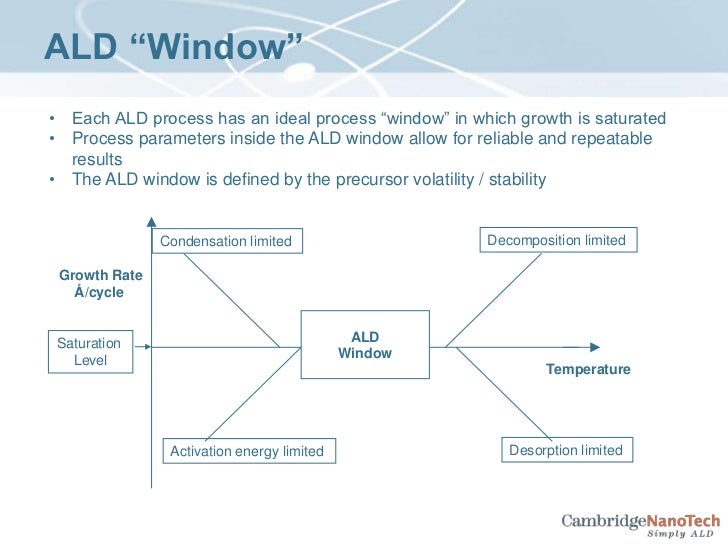 ALD “Window”

• Each ALD process has an ideal process “window” in which growth is saturated
• Process parameters inside the ALD window allow for reliable and repeatable results
• The ALD window is defined by the precursor volatility / stability

Condensation limited

Decomposition limited

Growth Rate
Å/cycle

Saturation Level

ALD Window

Temperature

Activation energy limited

Desorption limited

CambridgeNanoTech
Simply ALD